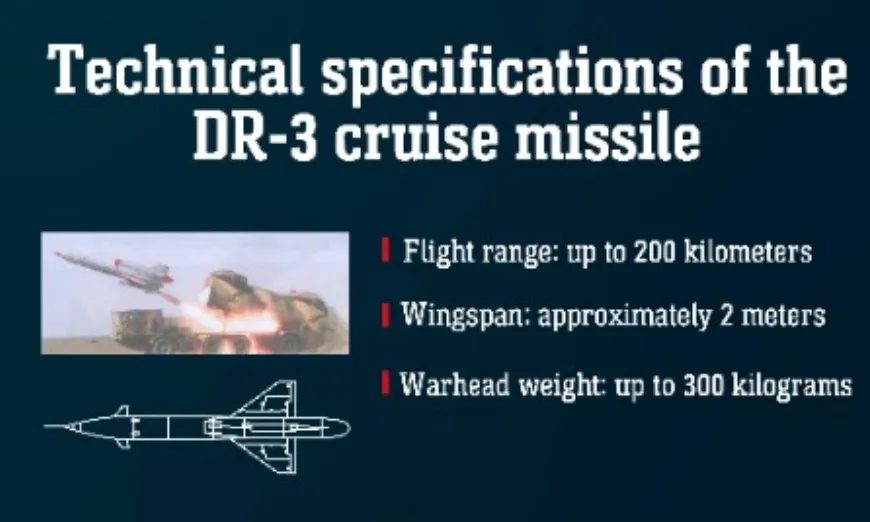 Technical specifications of the DR-3 cruise missile

Flight range: up to 200 kilometers

Wingspan: approximately 2 meters

Warhead weight: up to 300 kilograms